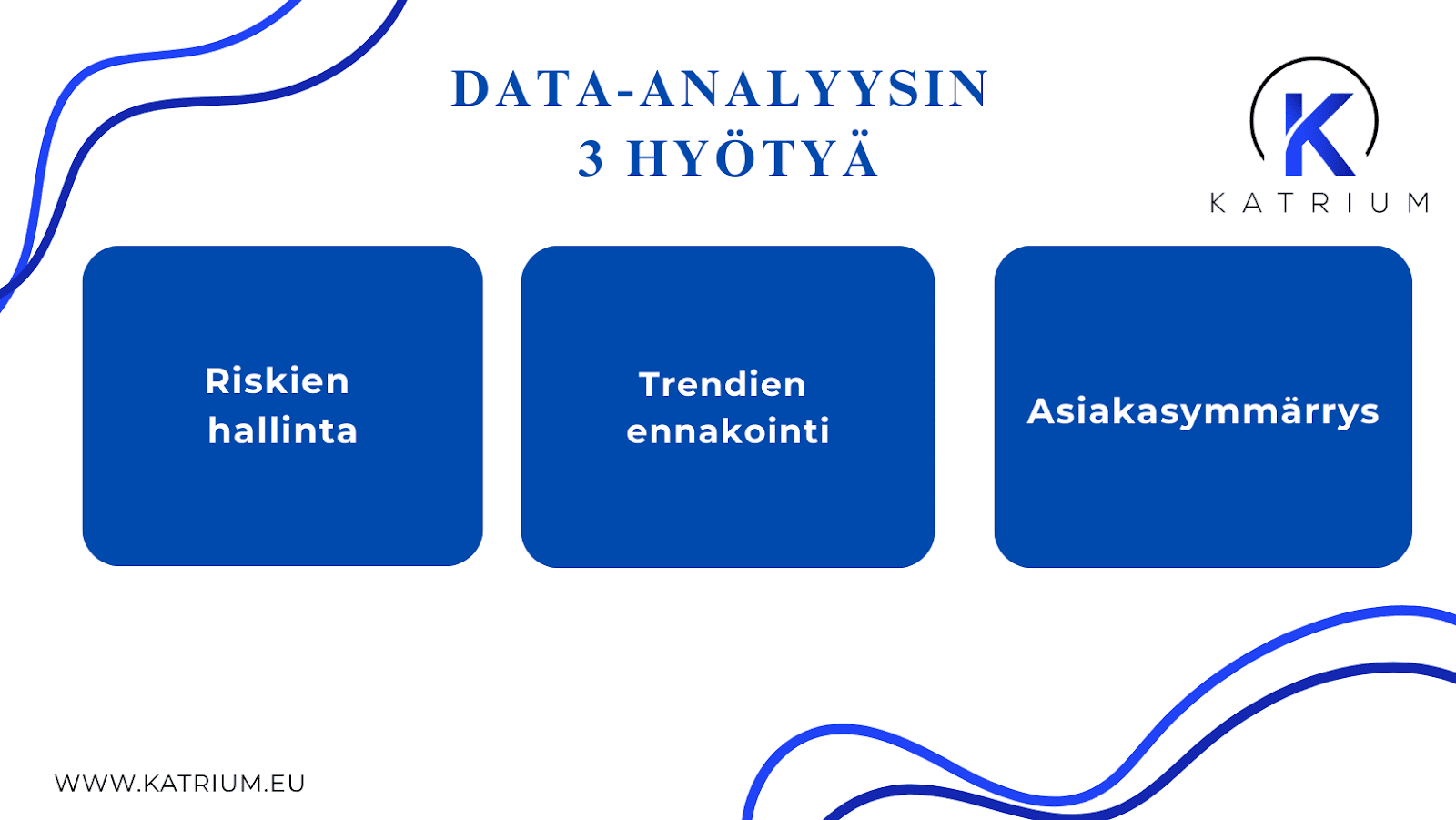 DATA-ANALYYSIN
3 HYÖTYÄ

K
KATRIUM

Riskien hallinta

Trendien ennakointi

Asiakasymmärrys

WWW.KATRIUM.EU